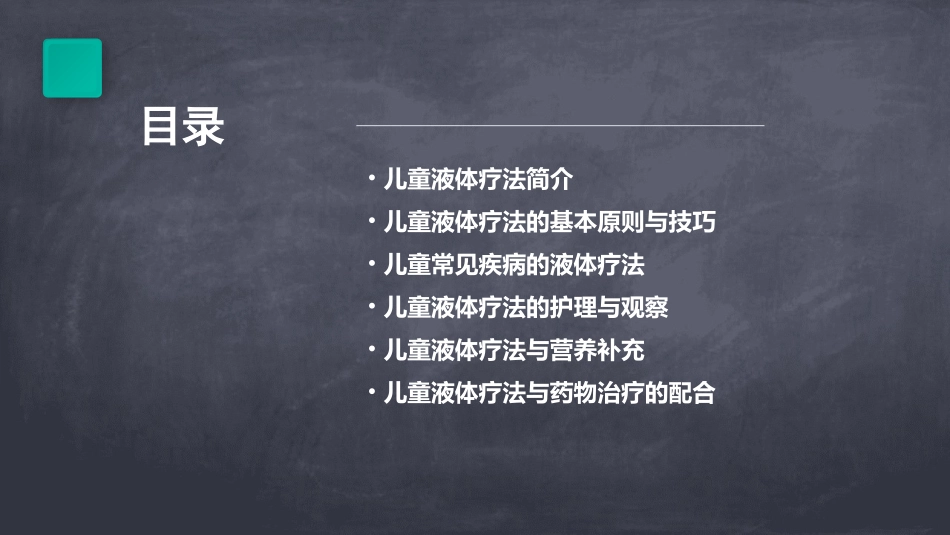 目录

· 儿童液体疗法简介
· 儿童液体疗法的基本原则与技巧
· 儿童常见疾病的液体疗法
· 儿童液体疗法的护理与观察
· 儿童液体疗法与营养补充
· 儿童液体疗法与药物治疗的配合